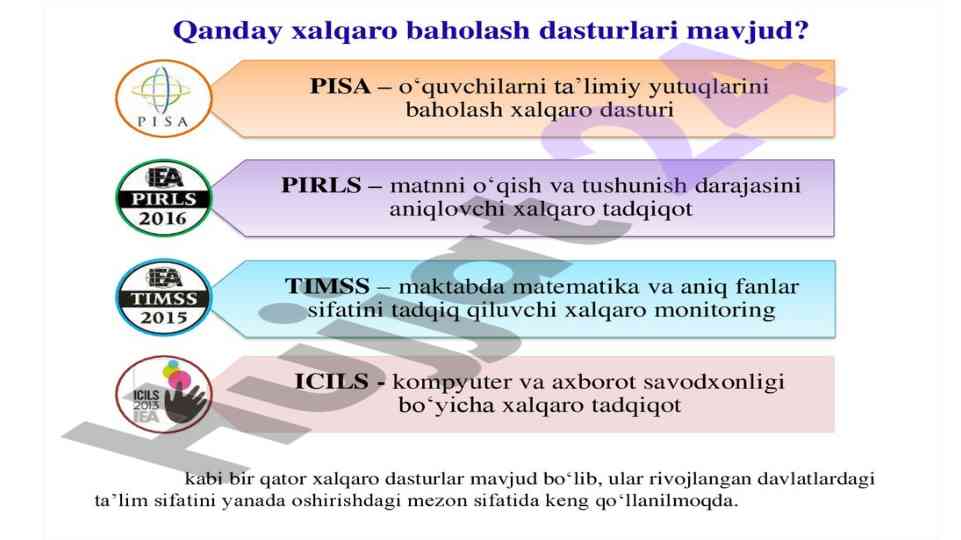 Qanday xalqaro baholash dasturlari mavjud?

PISA

PISA – o‘quvchilarni ta’limiy yutuqlarini baholash xalqaro dasturi

IEA
PIRLS
2016

PIRLS – matnni o‘qish va tushunish darajasini aniqlovchi xalqaro tadqiqot

IEA
TIMSS
2015

TIMSS – maktabda matematika va aniq fanlar sifatini tadqiq qiluvchi xalqaro monitoring

ICILS
2013
IEA

ICILS - kompyuter va axborot savodxonligi bo‘yicha xalqaro tadqiqot

kabi bir qator xalqaro dasturlar mavjud bo‘lib, ular rivojlangan davlatlardagi ta’lim sifatini yanada oshirishdagi mezon sifatida keng qo‘llanilmoqda.

Hujjat24